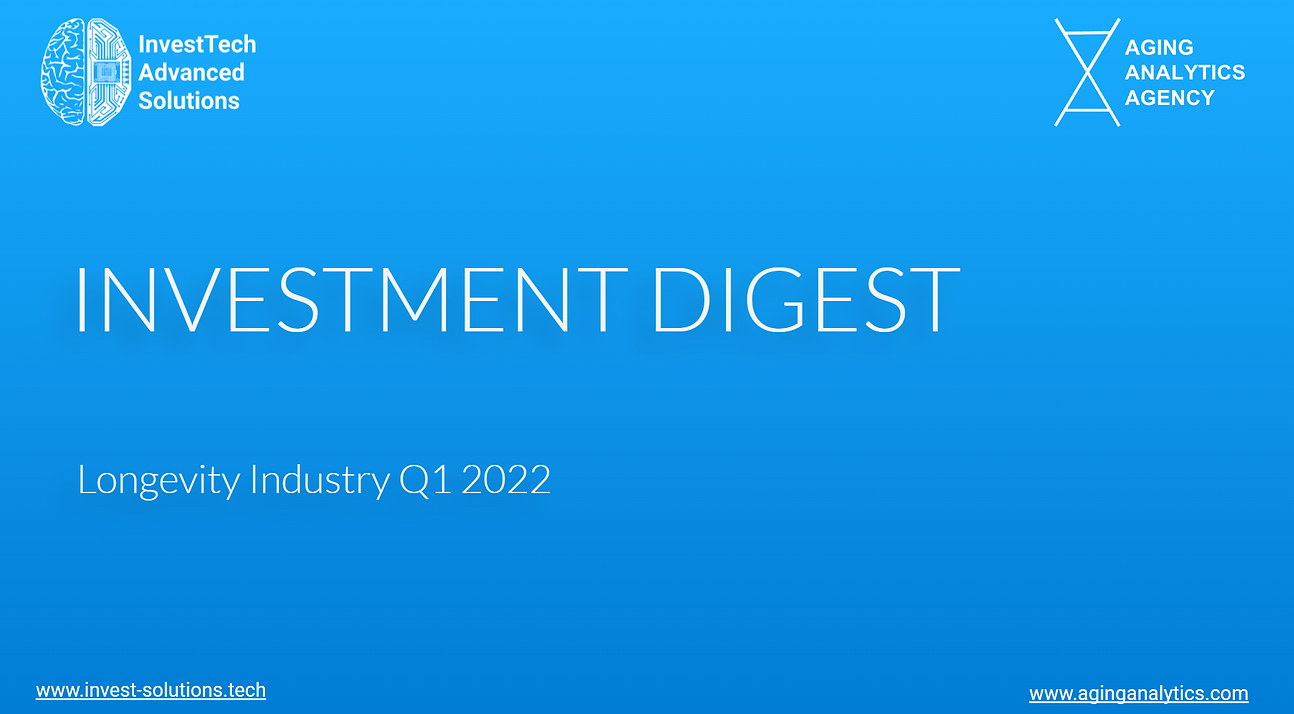 InvestTech Advanced Solutions

AGING ANALYTICS AGENCY

INVESTMENT DIGEST

Longevity Industry Q1 2022

www.invest-solutions.tech

www.aginganalytics.com